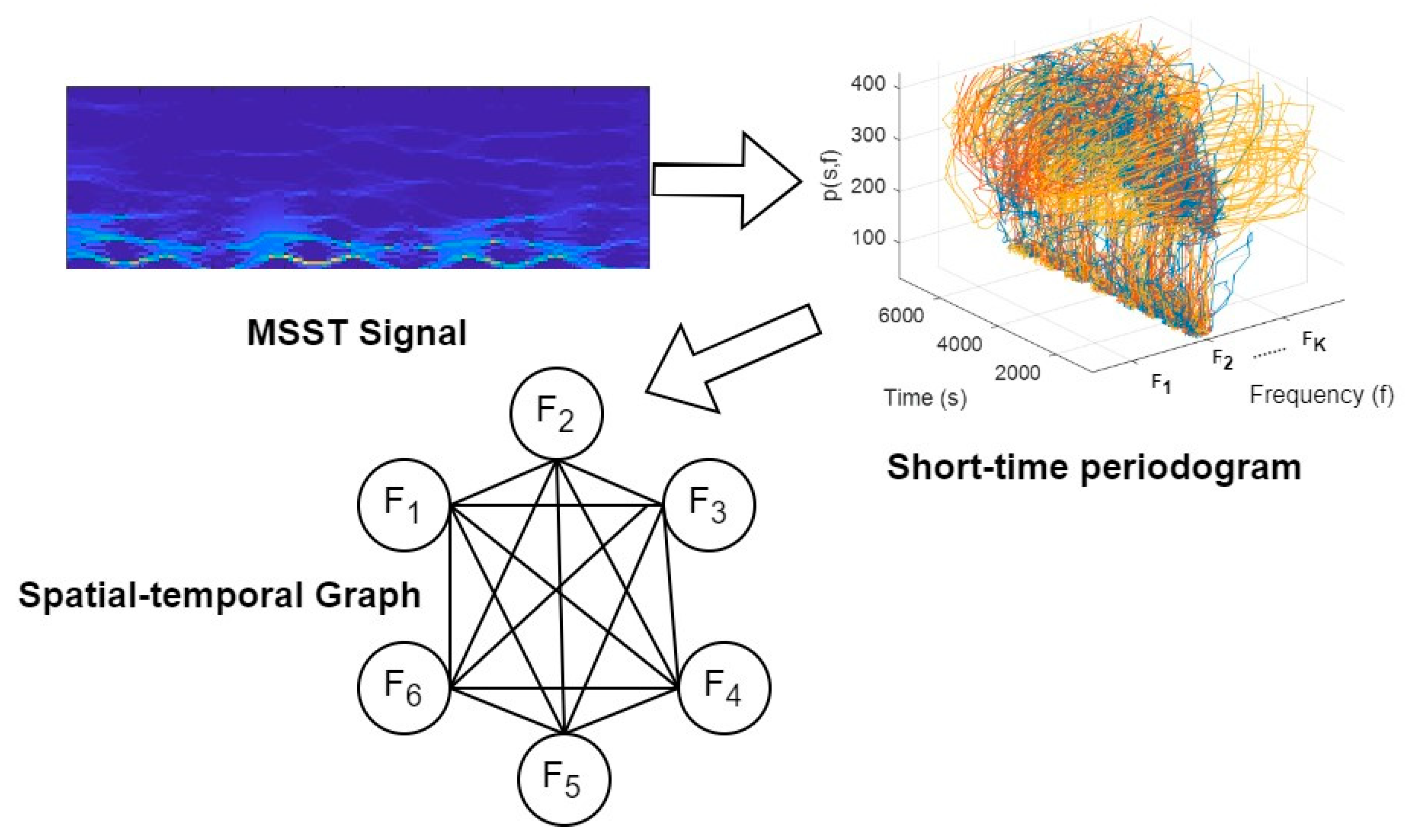 MSST Signal

400
300
200
100
p(s,f)
6000
4000
2000
Time (s)
$F_1$
$F_2$
......
$F_K$
Frequency (f)

Short-time periodogram

Spatial-temporal Graph

$F_2$
$F_1$
$F_3$
$F_6$
$F_4$
$F_5$